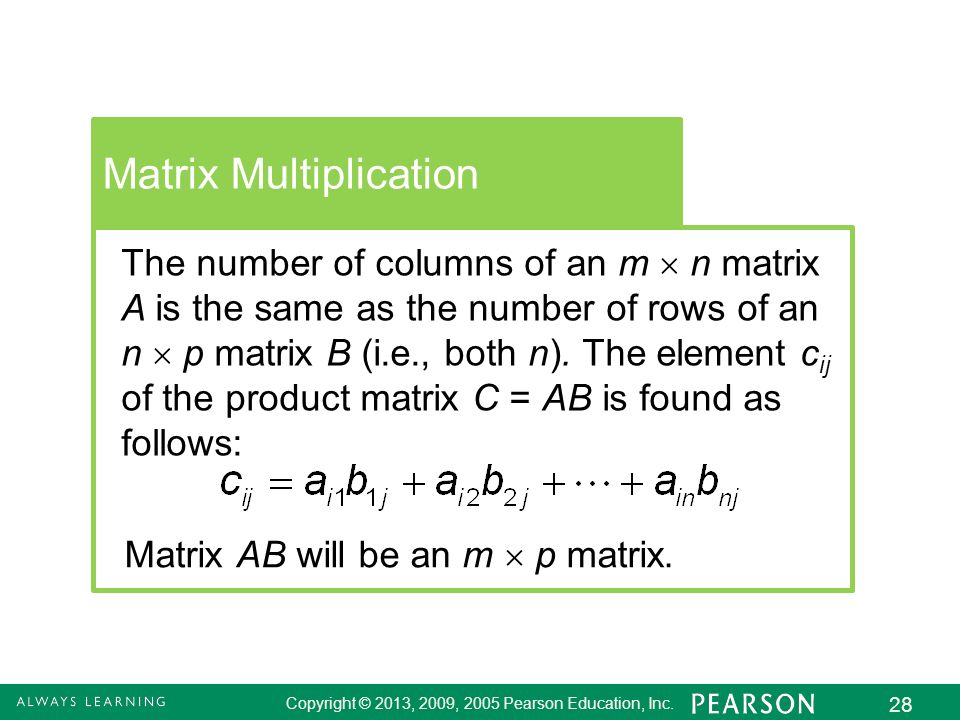 Matrix Multiplication

The number of columns of an $m \times n$ matrix $A$ is the same as the number of rows of an $n \times p$ matrix $B$ (i.e., both $n$). The element $c_{ij}$ of the product matrix $C = AB$ is found as follows:

$c_{ij} = a_{i1}b_{1j} + a_{i2}b_{2j} + \cdots + a_{in}b_{nj}$

Matrix $AB$ will be an $m \times p$ matrix.

ALWAYS LEARNING

Copyright © 2013, 2009, 2005 Pearson Education, Inc.

PEARSON

28